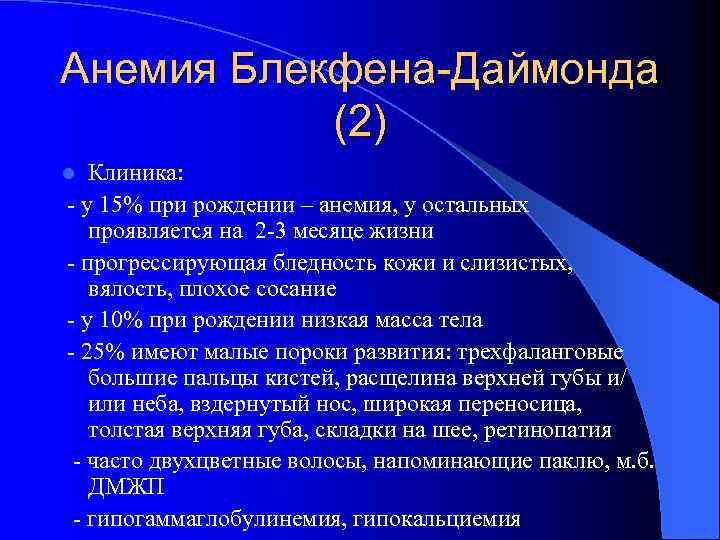 Анемия Блекфена-Даймонда (2)

Клиника:

- у 15% при рождении – анемия, у остальных проявляется на 2-3 месяце жизни

- прогрессирующая бледность кожи и слизистых, вялость, плохое сосание

- у 10% при рождении низкая масса тела

- 25% имеют малые пороки развития: трехфаланговые большие пальцы кистей, расщелина верхней губы и/или неба, вздернутый нос, широкая переносица, толстая верхняя губа, складки на шее, ретинопатия

- часто двухцветные волосы, напоминающие паклю, м.б. ДМЖП

- гипогаммаглобулинемия, гипокальциемия